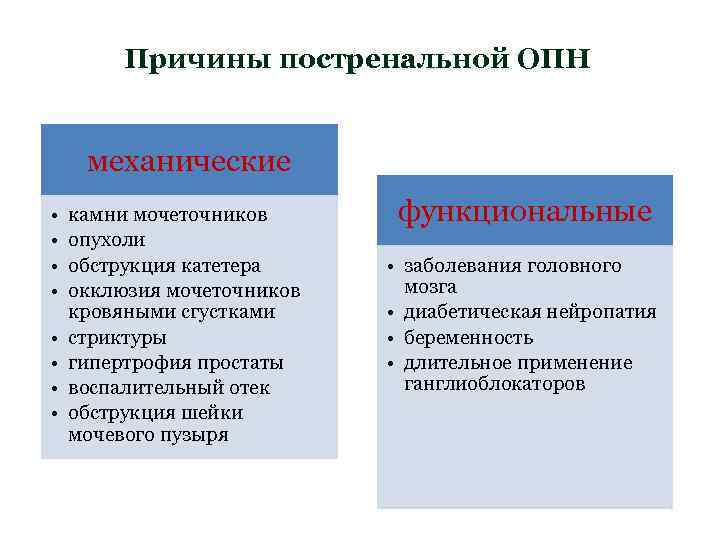 Причины постренальной ОПН

механические

• камни мочеточников
• опухоли
• обструкция катетера
• окклюзия мочеточников кровяными сгустками
• стриктуры
• гипертрофия простаты
• воспалительный отек
• обструкция шейки мочевого пузыря

функциональные

• заболевания головного мозга
• диабетическая нейропатия
• беременность
• длительное применение ганглиоблокаторов